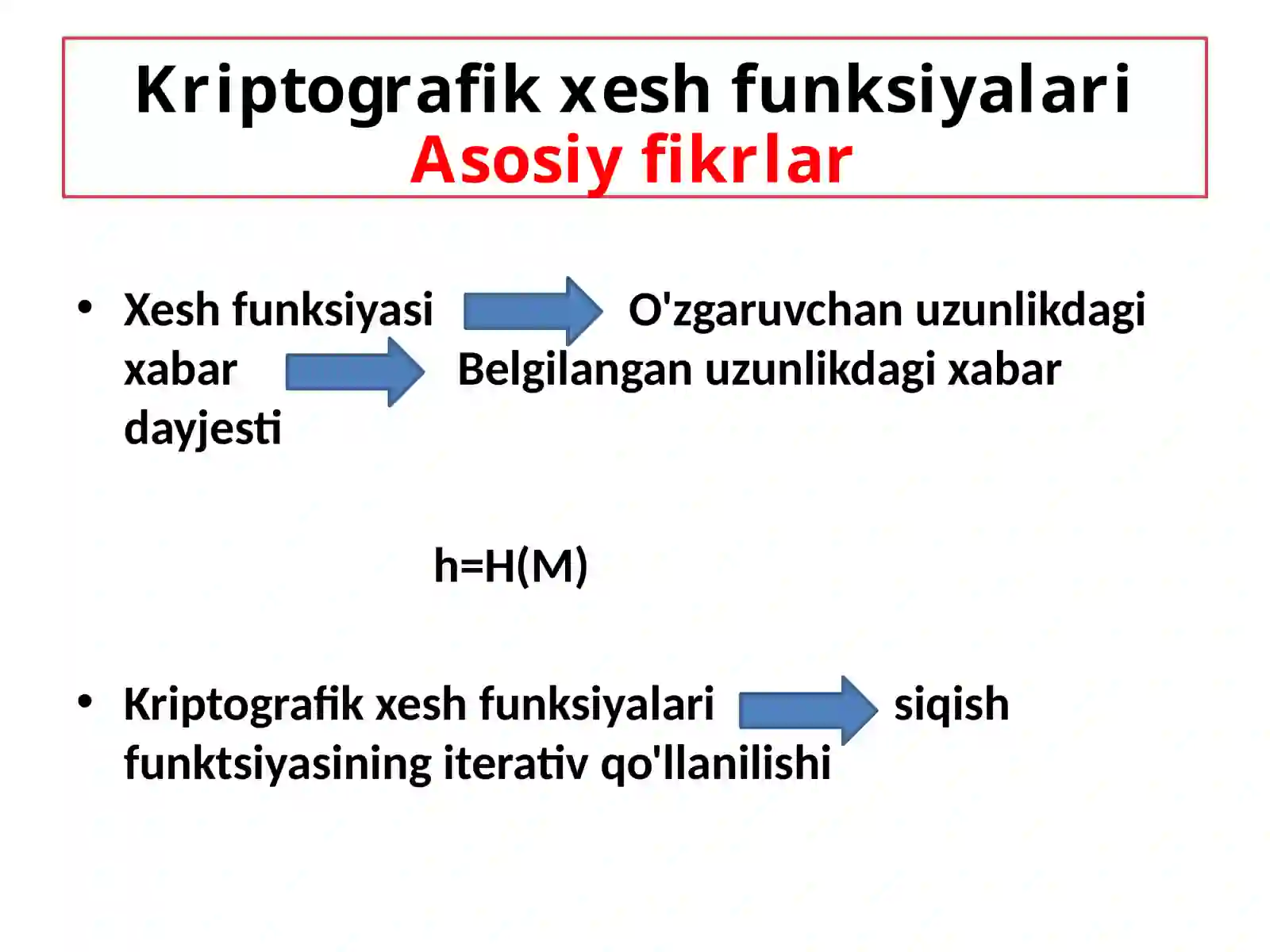 Kriptografik xesh funksiyalari
Asosiy fikrlar

• Xesh funksiyasi O'zgaruvchan uzunlikdagi xabar Belgilangan uzunlikdagi xabar dayjesti

$h=H(M)$

• Kriptografik xesh funksiyalari siqish funktsiyasining iterativ qo'llanilishi